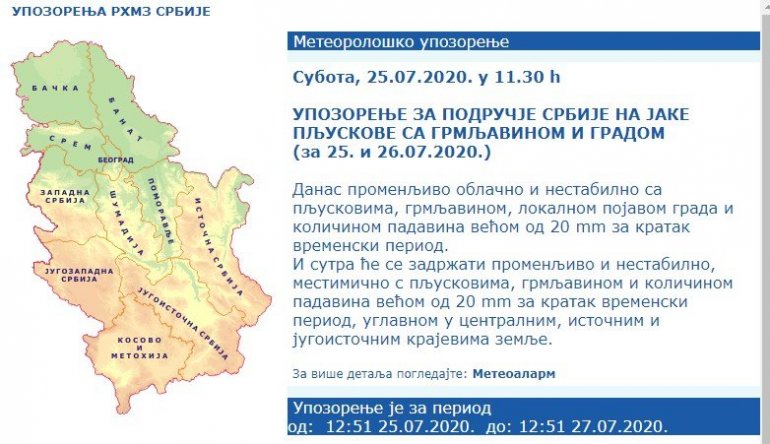 УПОЗОРЕЊА РХМЗ СРБИЈЕ

БАЧКА
БАНАТ
СРЕМ
БЕОГРАД
ЗАПАДНА СРБИЈА
ШУМАДИЈА
ПОМОРАВЉЕ
ИСТОЧНА СРБИЈА
ЈУГОЗАПАДНА СРБИЈА
ЈУГОИСТОЧНА СРБИЈА
КОСОВО И МЕТОХИЈА

Метеоролошко упозорење

Субота, 25.07.2020. у 11.30 h

УПОЗОРЕЊЕ ЗА ПОДРУЧЈЕ СРБИЈЕ НА ЈАКЕ ПЉУСКОВЕ СА ГРМЉАВИНОМ И ГРАДОМ (за 25. и 26.07.2020.)

Данас променљиво облачно и нестабилно са пљусковима, грмљавином, локалном појавом града и количином падавина већом од 20 mm за кратак временски период.
И сутра ће се задржати променљиво и нестабилно, местимично с пљусковима, грмљавином и количином падавина већом од 20 mm за кратак временски период, углавном у централним, источним и југоисточним крајевима земље.

За више детаља погледајте: Метеоаларм

Упозорење је за период
од: 12:51 25.07.2020. до: 12:51 27.07.2020.